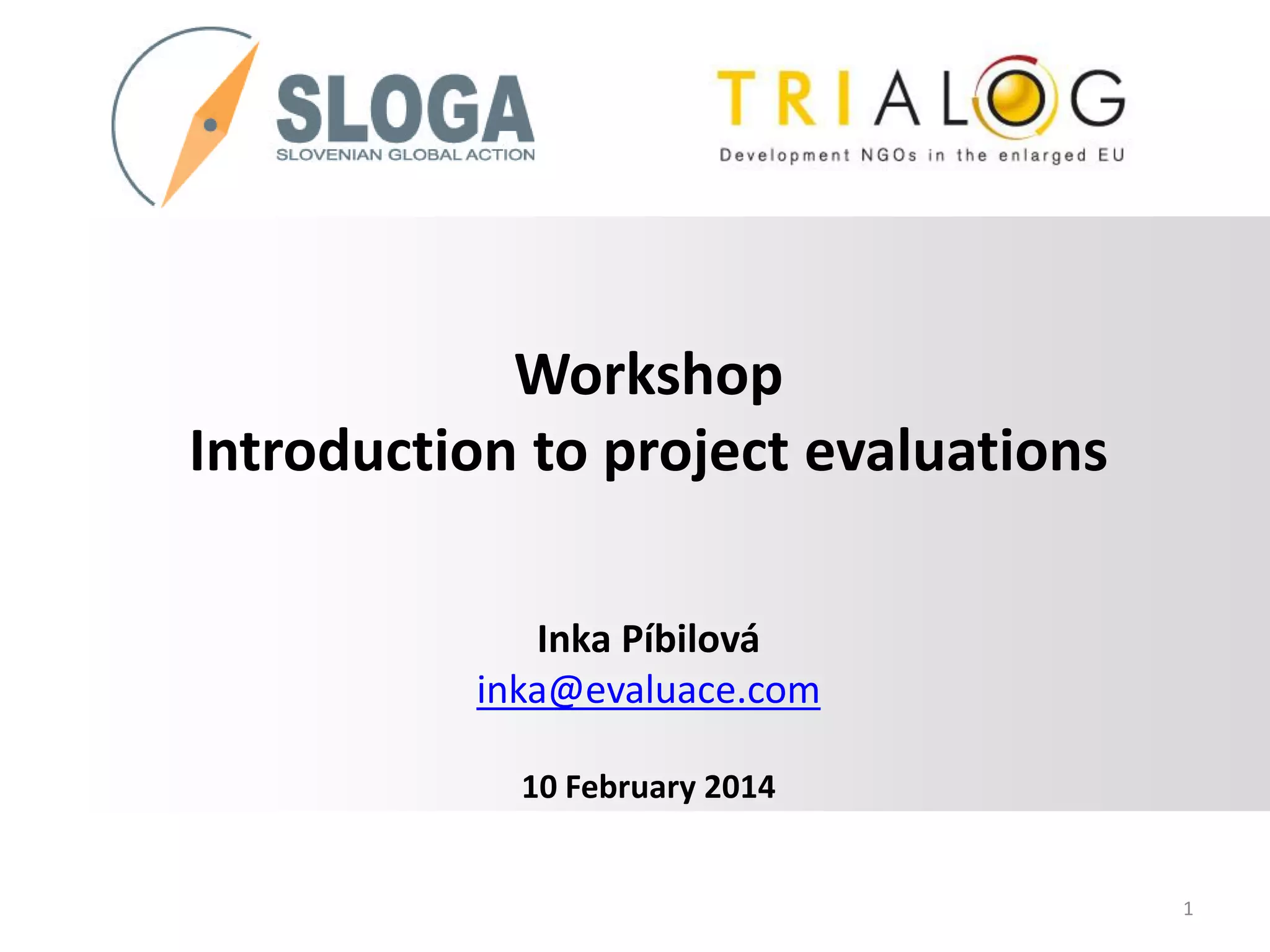 SLOGA
SLOVENIAN GLOBAL ACTION

TRIALOG
Development NGOs in the enlarged EU

Workshop
Introduction to project evaluations

Inka Píbilová
inka@evaluace.com

10 February 2014

1